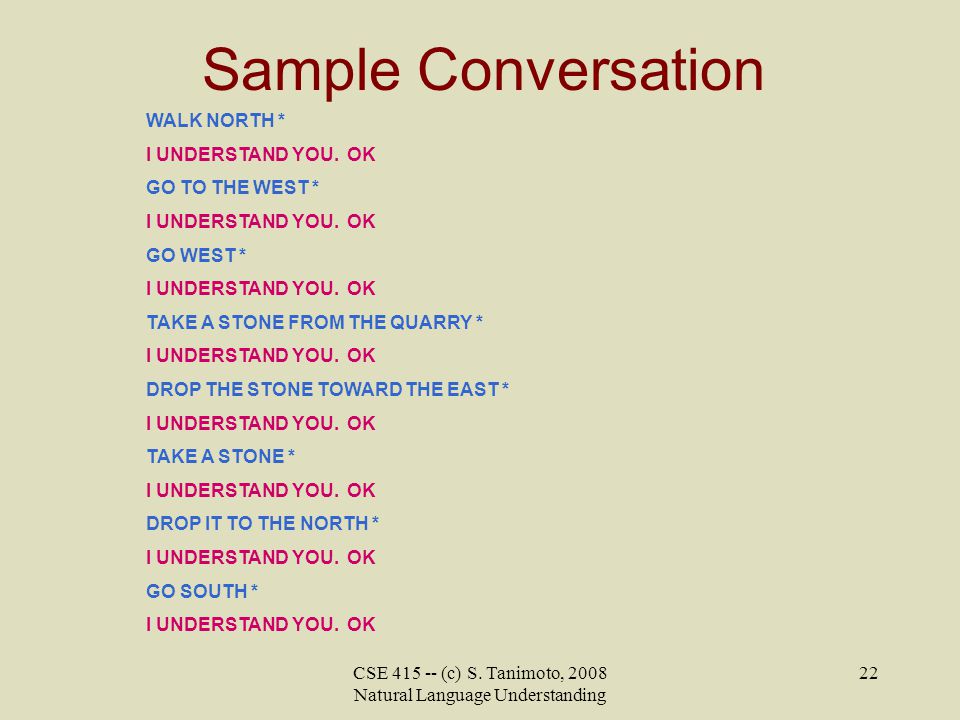 Sample Conversation

WALK NORTH *
I UNDERSTAND YOU. OK
GO TO THE WEST *
I UNDERSTAND YOU. OK
GO WEST *
I UNDERSTAND YOU. OK
TAKE A STONE FROM THE QUARRY *
I UNDERSTAND YOU. OK
DROP THE STONE TOWARD THE EAST *
I UNDERSTAND YOU. OK
TAKE A STONE *
I UNDERSTAND YOU. OK
DROP IT TO THE NORTH *
I UNDERSTAND YOU. OK
GO SOUTH *
I UNDERSTAND YOU. OK

CSE 415 -- (c) S. Tanimoto, 2008
Natural Language Understanding

22